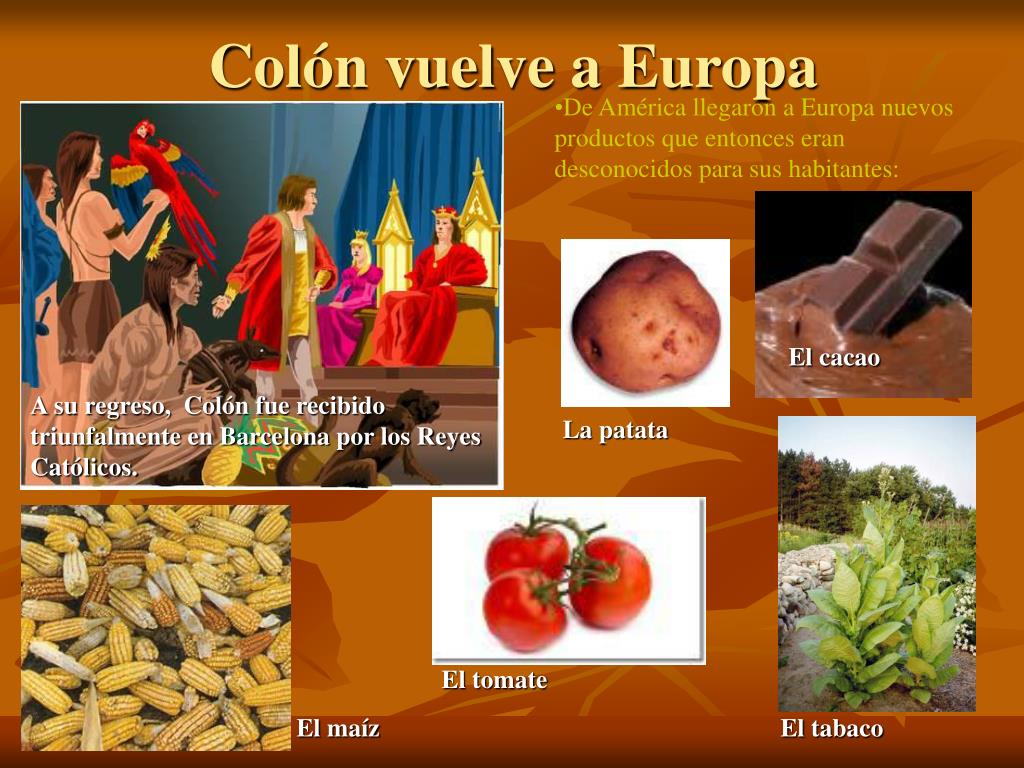 Colón vuelve a Europa

•De América llegaron a Europa nuevos productos que entonces eran desconocidos para sus habitantes:

A su regreso, Colón fue recibido triunfalmente en Barcelona por los Reyes Católicos.

El cacao

La patata

El tomate

El maíz

El tabaco